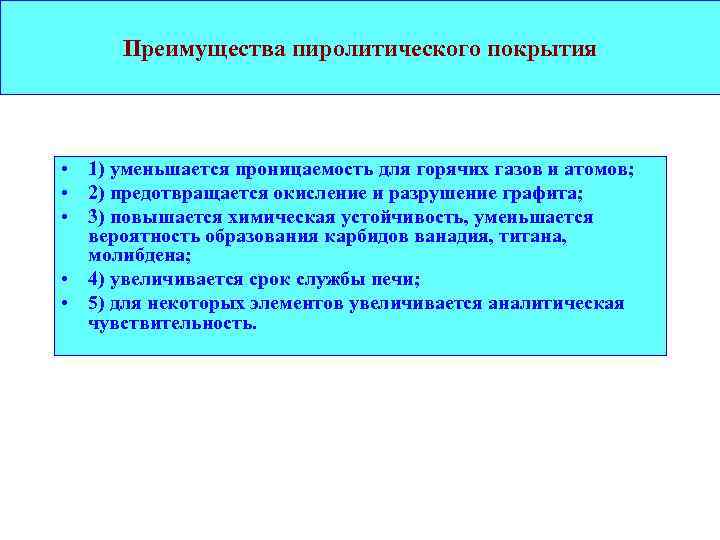 Преимущества пиролитического покрытия

• 1) уменьшается проницаемость для горячих газов и атомов;
• 2) предотвращается окисление и разрушение графита;
• 3) повышается химическая устойчивость, уменьшается вероятность образования карбидов ванадия, титана, молибдена;
• 4) увеличивается срок службы печи;
• 5) для некоторых элементов увеличивается аналитическая чувствительность.